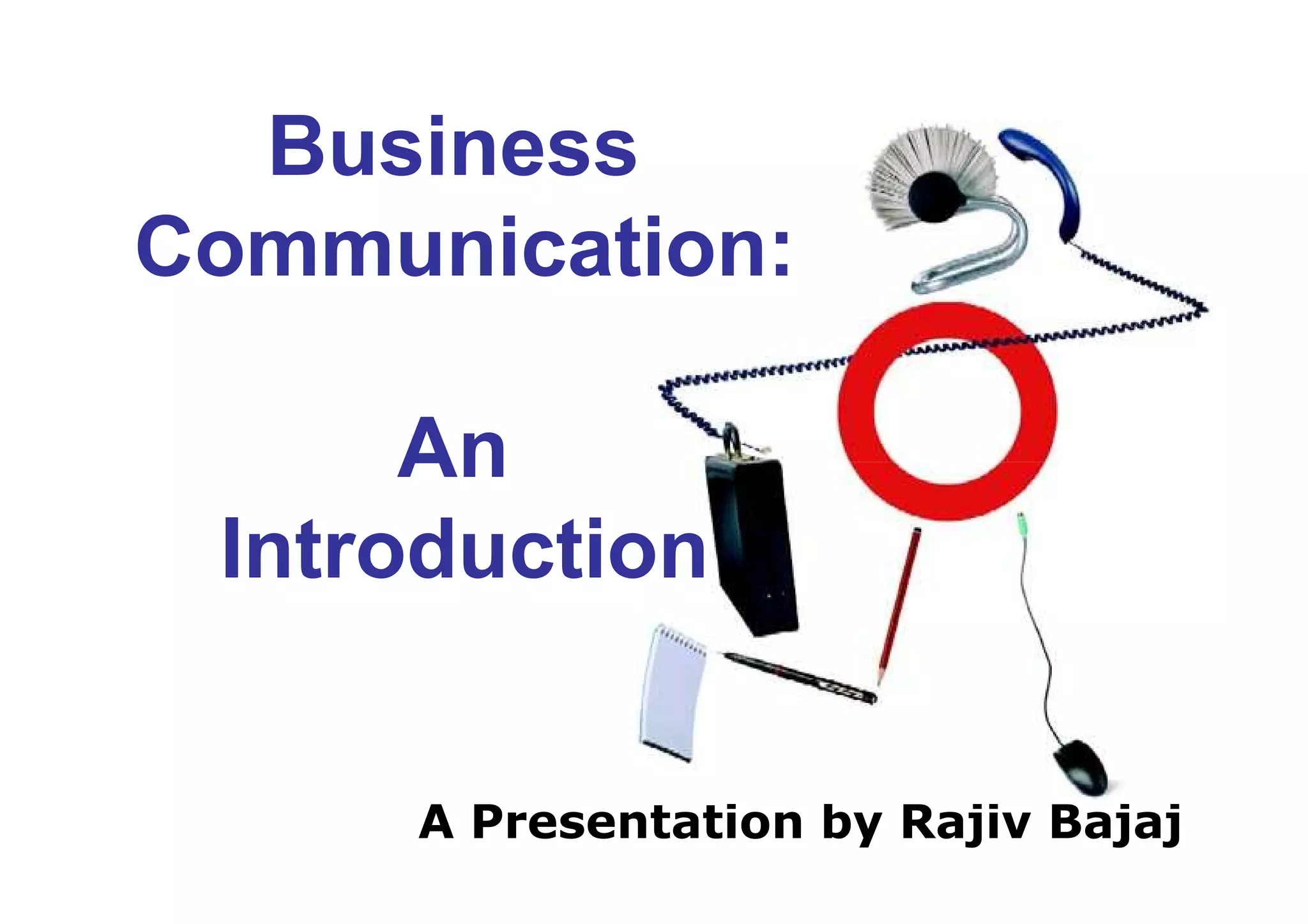 Business Communication:

An Introduction

A Presentation by Rajiv Bajaj